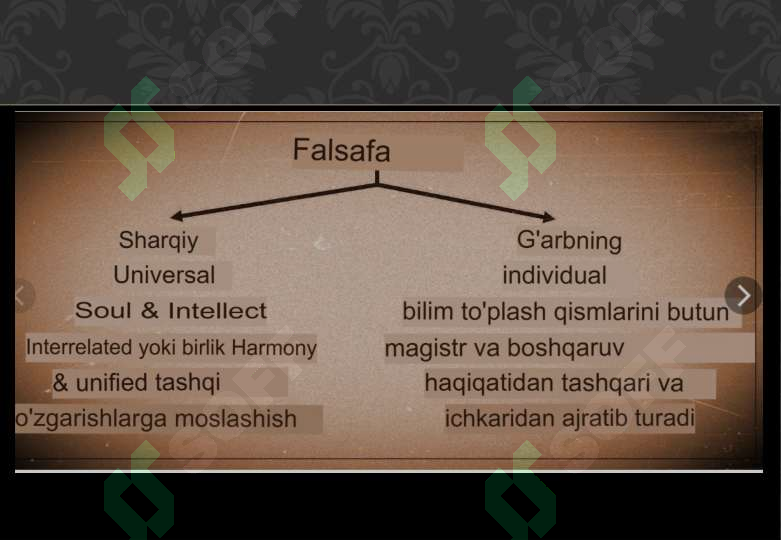 Falsafa

Sharqiy
Universal
Soul & Intellect
Interrelated yoki birlik Harmony
& unified tashqi
o'zgarishlarga moslashish

G'arbning
individual
bilim to'plash qismlarini butun
magistr va boshqaruv
haqiqatidan tashqari va
ichkaridan ajratib turadi